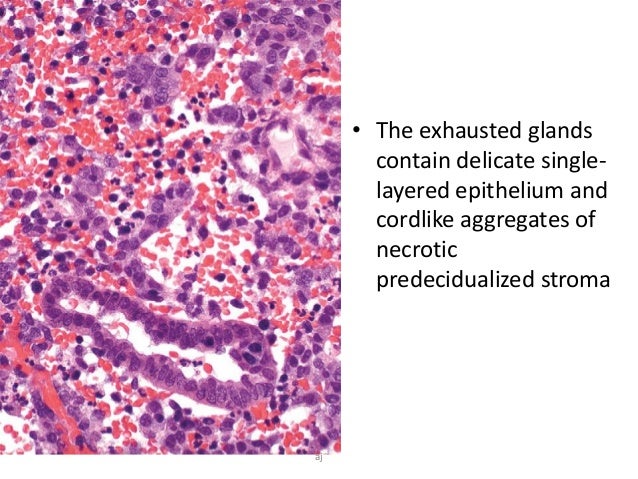 • The exhausted glands contain delicate single-layered epithelium and cordlike aggregates of necrotic predecidualized stroma

aj